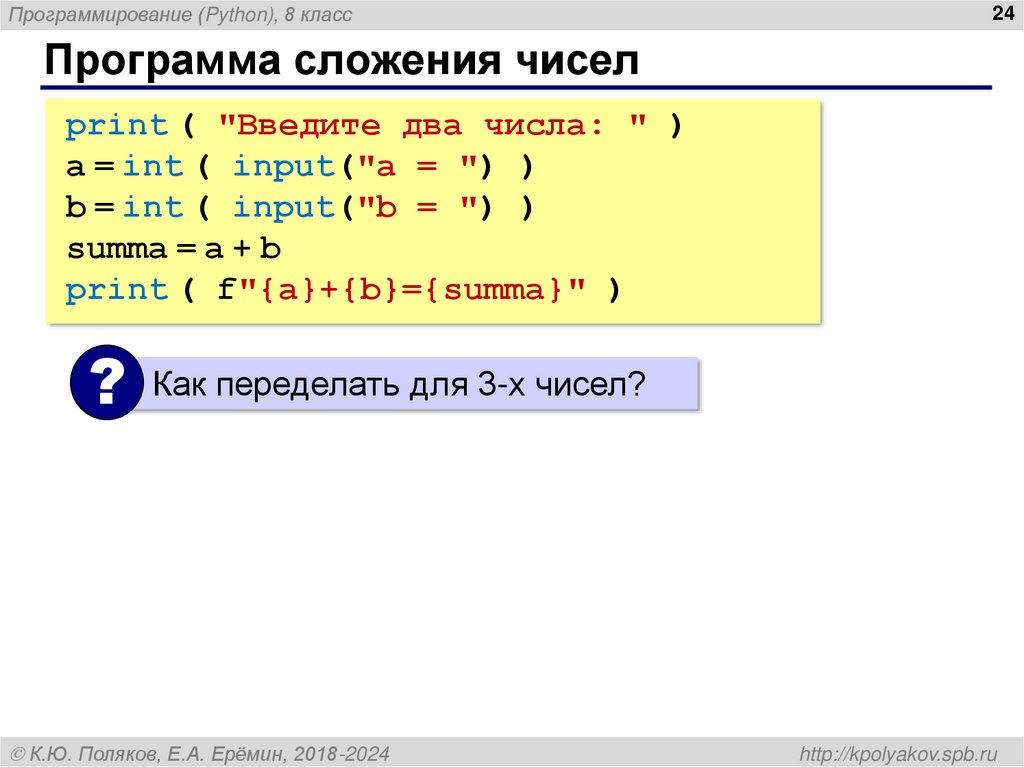 Программирование (Python), 8 класс

24

Программа сложения чисел

print ( "Введите два числа: " )
a = int ( input("a = ") )
b = int ( input("b = ") )
summa = a + b
print ( f"{a}+{b}={summa}" )

?

Как переделать для 3-х чисел?

© К.Ю. Поляков, Е.А. Ерёмин, 2018-2024

http://kpolyakov.spb.ru